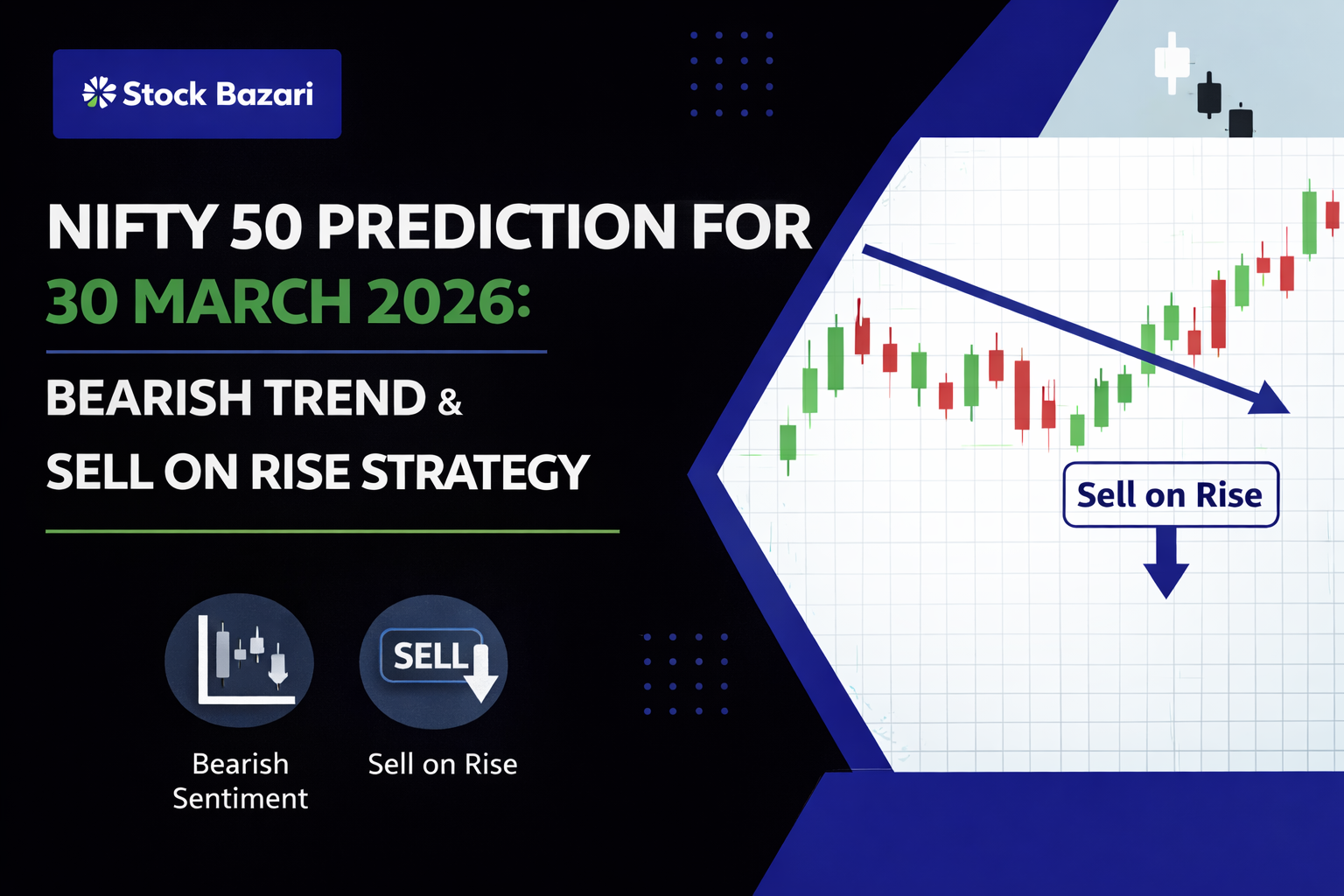 Stock Bazari

NIFTY 50 PREDICTION FOR 30 MARCH 2026:

BEARISH TREND & SELL ON RISE STRATEGY

SELL

Bearish Sentiment

Sell on Rise

Sell on Rise